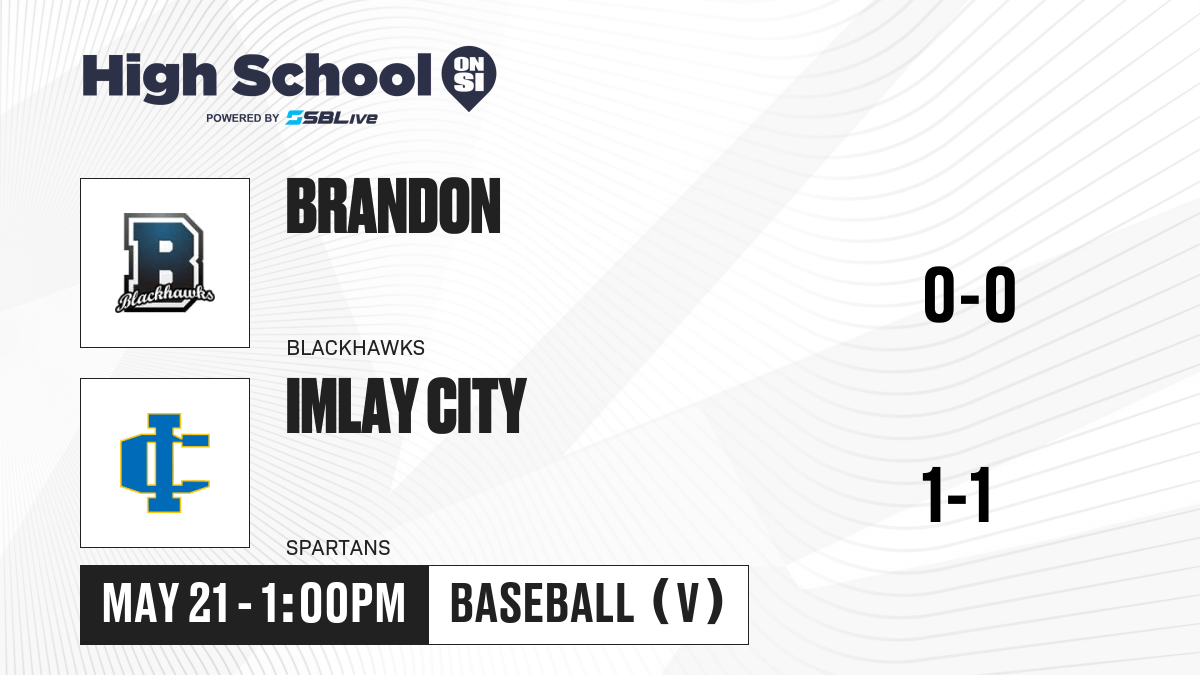 High School ON SI
POWERED BY SBLive

B
Blackhawks

BRANDON

BLACKHAWKS

0-0

IC

IMLAY CITY

SPARTANS

1-1

MAY 21 - 1:00PM

BASEBALL (V)